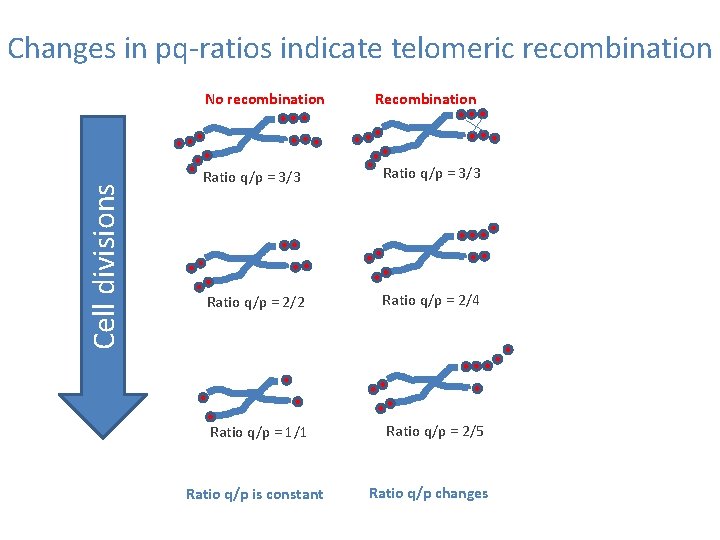 Changes in pq-ratios indicate telomeric recombination

Cell divisions

No recombination

Ratio q/p = 3/3

Ratio q/p = 2/2

Ratio q/p = 1/1

Ratio q/p is constant

Recombination

Ratio q/p = 3/3

Ratio q/p = 2/4

Ratio q/p = 2/5

Ratio q/p changes